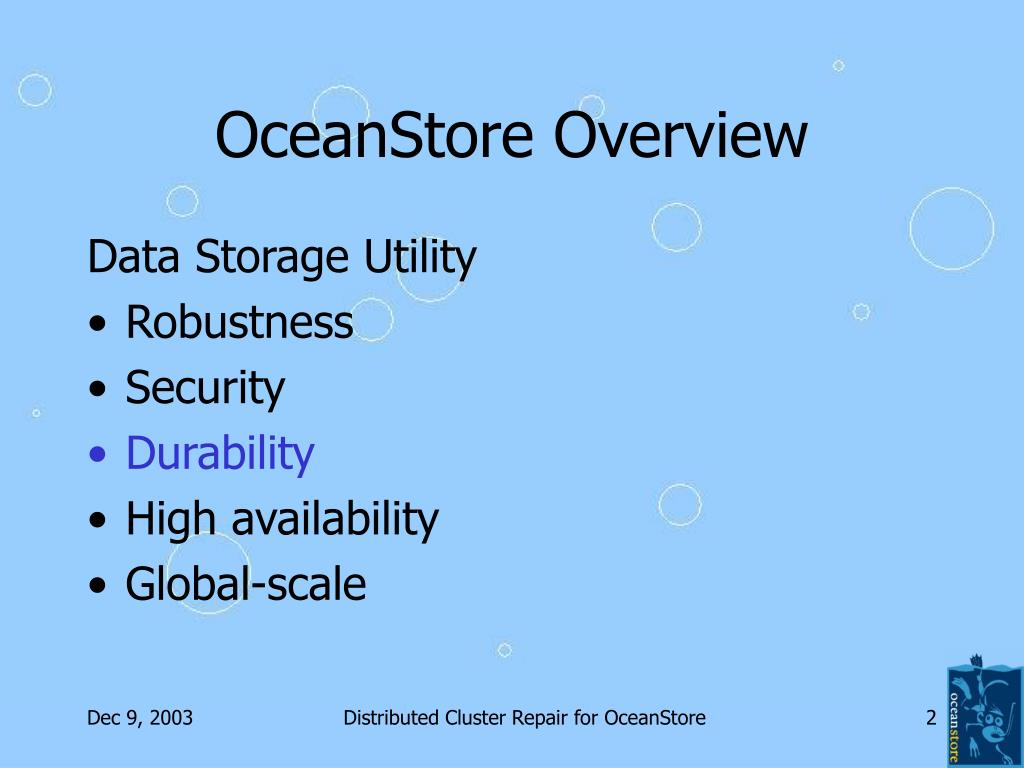 OceanStore Overview

Data Storage Utility
• Robustness
• Security
• Durability
• High availability
• Global-scale

Dec 9, 2003

Distributed Cluster Repair for OceanStore

2

oceanstore